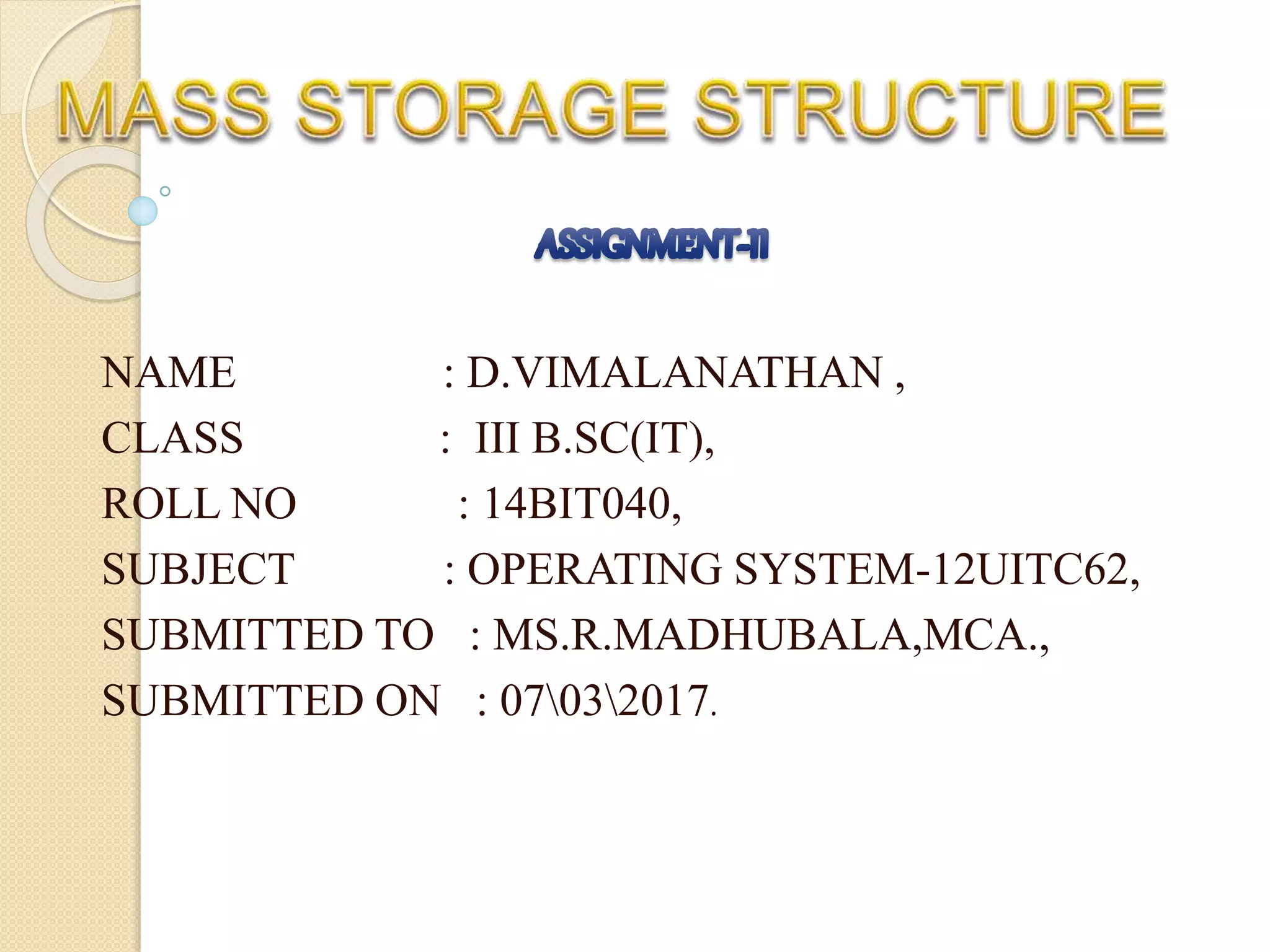 MASS STORAGE STRUCTURE

ASSIGNMENT-II

NAME : D.VIMALANATHAN ,
CLASS : III B.SC(IT),
ROLL NO : 14BIT040,
SUBJECT : OPERATING SYSTEM-12UITC62,
SUBMITTED TO : MS.R.MADHUBALA,MCA.,
SUBMITTED ON : 07\03\2017.